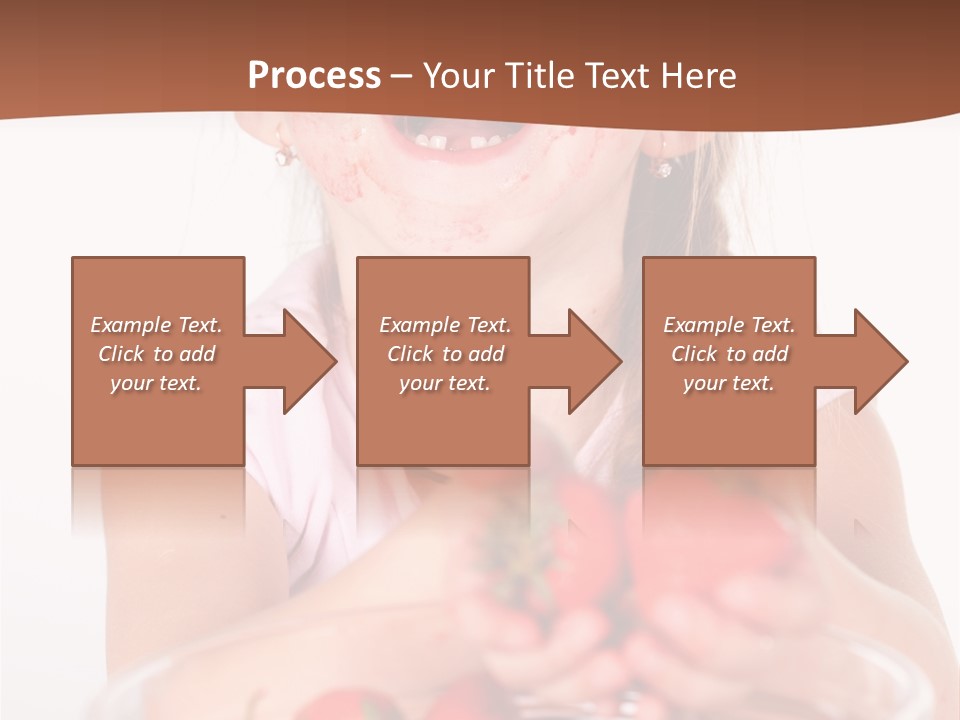 Process – Your Title Text Here

Example Text. Click to add your text.

Example Text. Click to add your text.

Example Text. Click to add your text.